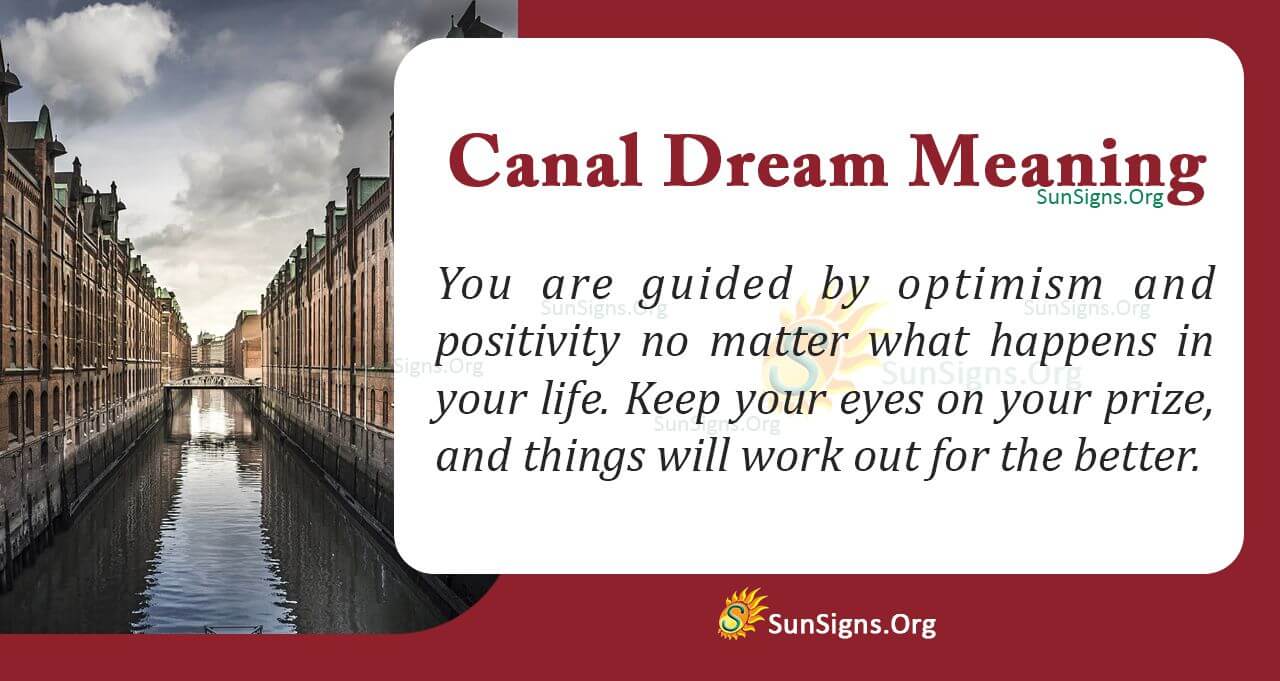 Canal Dream Meaning
SunSigns.Org

You are guided by optimism and positivity no matter what happens in your life. Keep your eyes on your prize, and things will work out for the better.

SunSigns.Org SunSigns.Org SunSigns.Org SunSigns.Org SunSigns.Org

SunSigns.Org